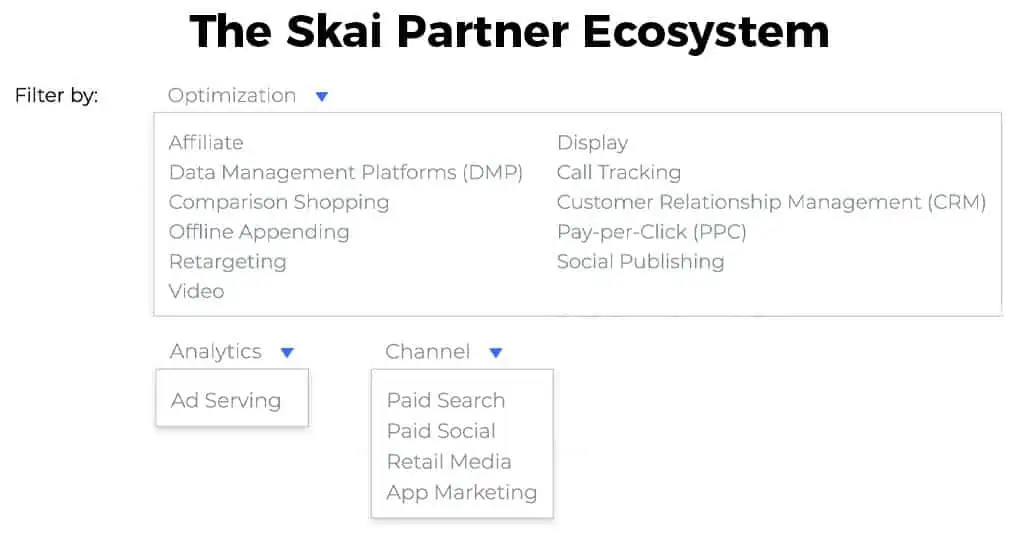 The Skai Partner Ecosystem

Filter by:

Optimization

Affiliate
Data Management Platforms (DMP)
Comparison Shopping
Offline Appending
Retargeting
Video

Display
Call Tracking
Customer Relationship Management (CRM)
Pay-per-Click (PPC)
Social Publishing

Analytics

Ad Serving

Channel

Paid Search
Paid Social
Retail Media
App Marketing